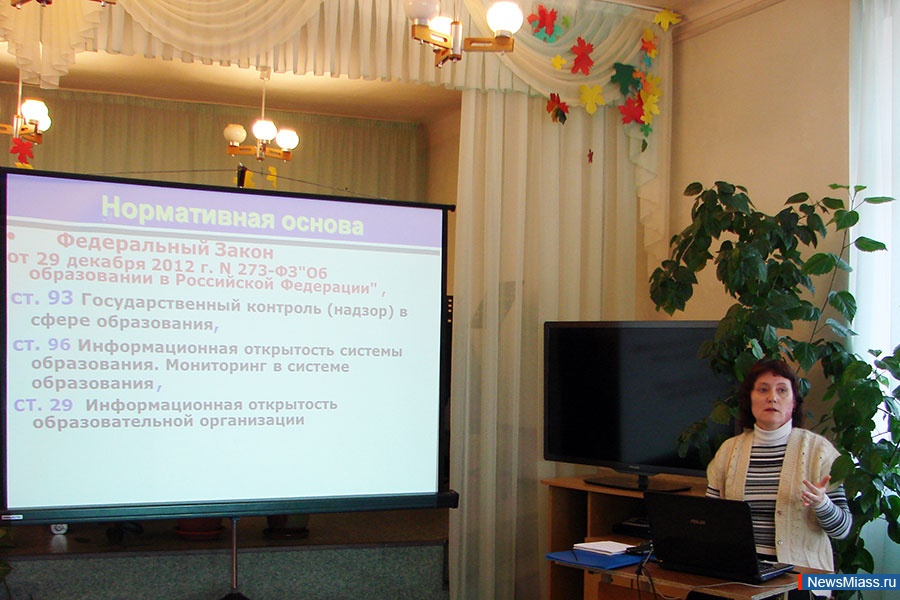 Нормативная основа

Федеральный Закон от 29 декабря 2012 г. N 273-ФЗ"Об образовании в Российской Федерации",

ст. 93 Государственный контроль (надзор) в сфере образования,

ст. 96 Информационная открытость системы образования. Мониторинг в системе образования,

ст. 29 Информационная открытость образовательной организации

NewsMiass.ru